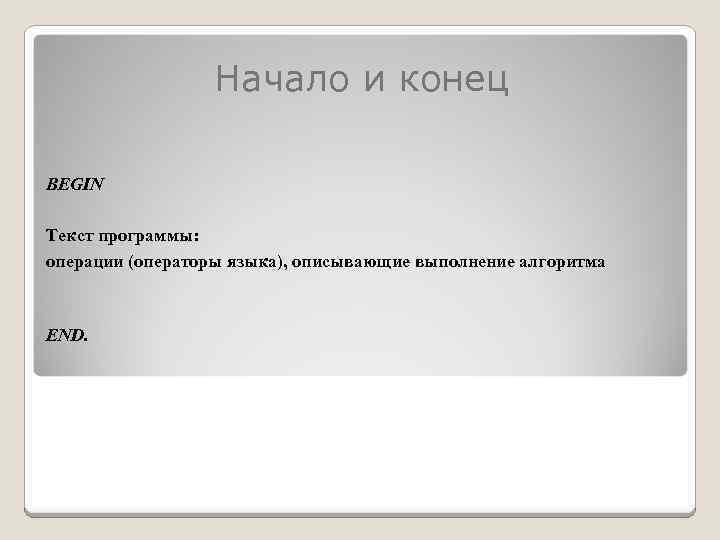 Начало и конец

BEGIN

Текст программы:
операции (операторы языка), описывающие выполнение алгоритма

END.